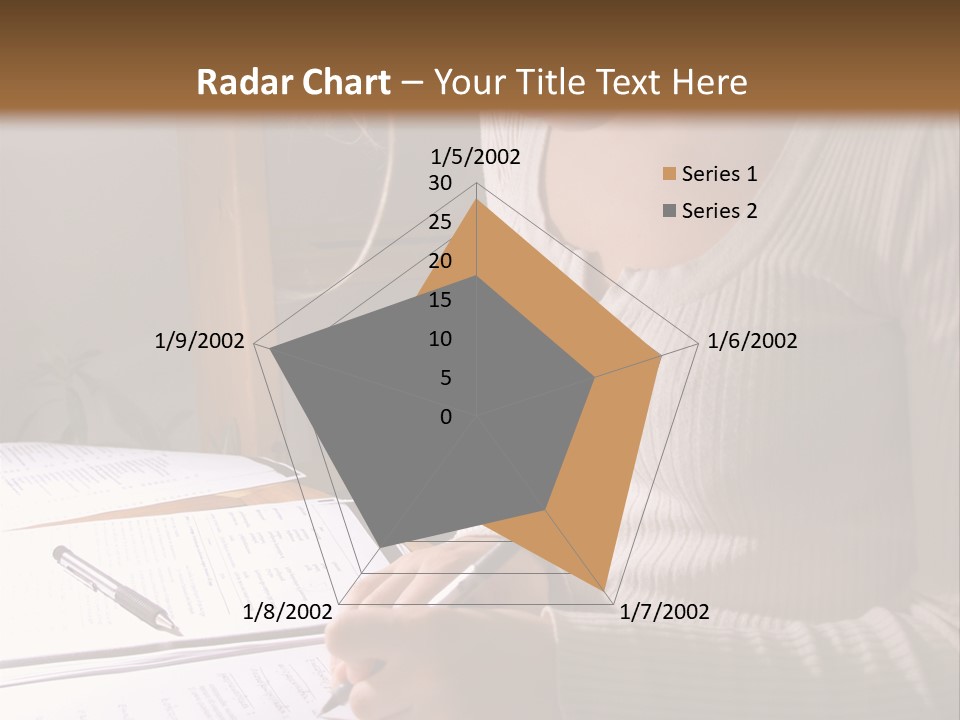 Radar Chart – Your Title Text Here

1/5/2002
30
25
20
15
10
5
0
1/6/2002
1/7/2002
1/8/2002
1/9/2002

Series 1
Series 2